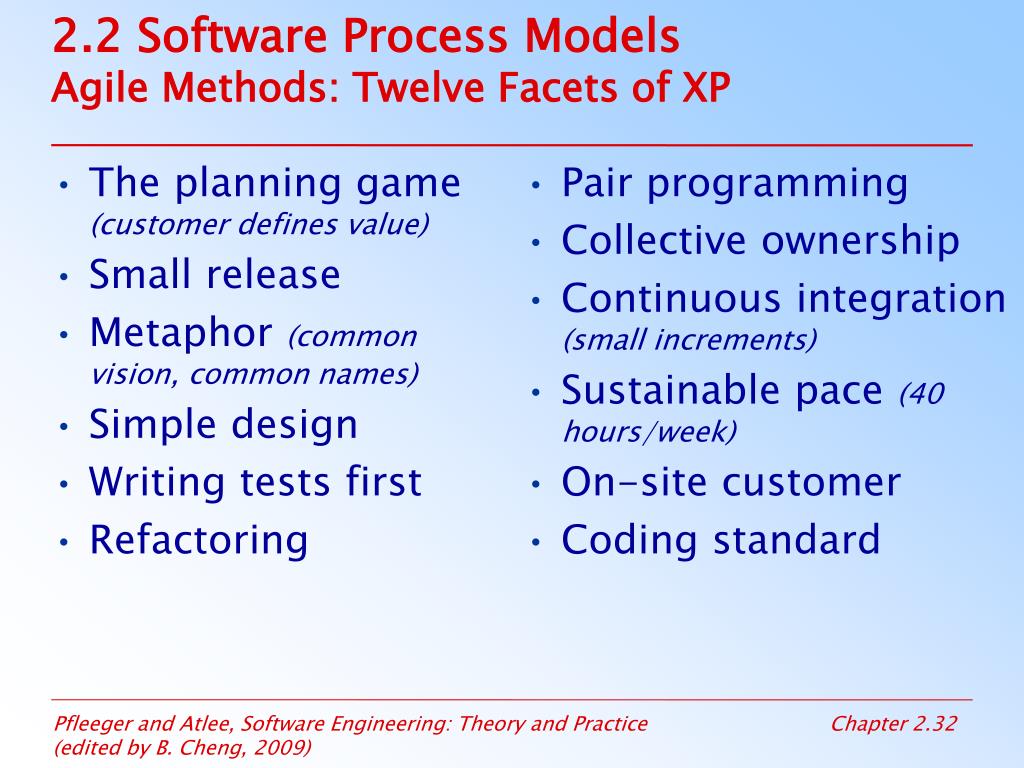 2.2 Software Process Models
Agile Methods: Twelve Facets of XP

• The planning game (customer defines value)
• Small release
• Metaphor (common vision, common names)
• Simple design
• Writing tests first
• Refactoring

• Pair programming
• Collective ownership
• Continuous integration (small increments)
• Sustainable pace (40 hours/week)
• On-site customer
• Coding standard

Pfleeger and Atlee, Software Engineering: Theory and Practice (edited by B. Cheng, 2009)

Chapter 2.32